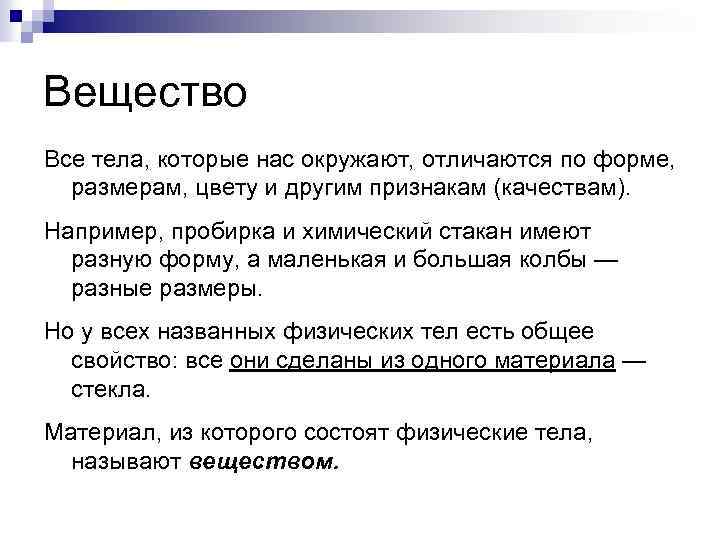 Вещество

Все тела, которые нас окружают, отличаются по форме, размерам, цвету и другим признакам (качествам).

Например, пробирка и химический стакан имеют разную форму, а маленькая и большая колбы — разные размеры.

Но у всех названных физических тел есть общее свойство: все они сделаны из одного материала — стекла.

Материал, из которого состоят физические тела, называют веществом.